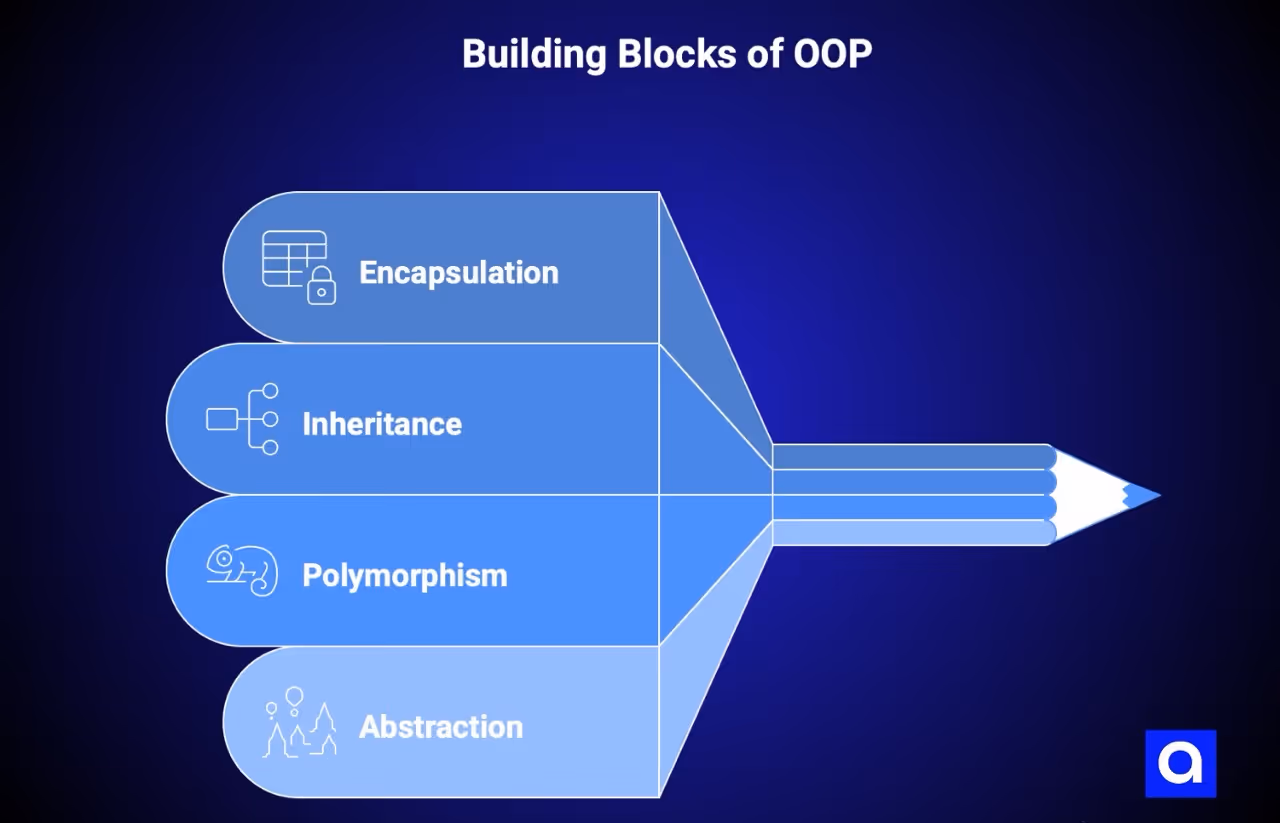 Building Blocks of OOP

Encapsulation

Inheritance

Polymorphism

Abstraction

a